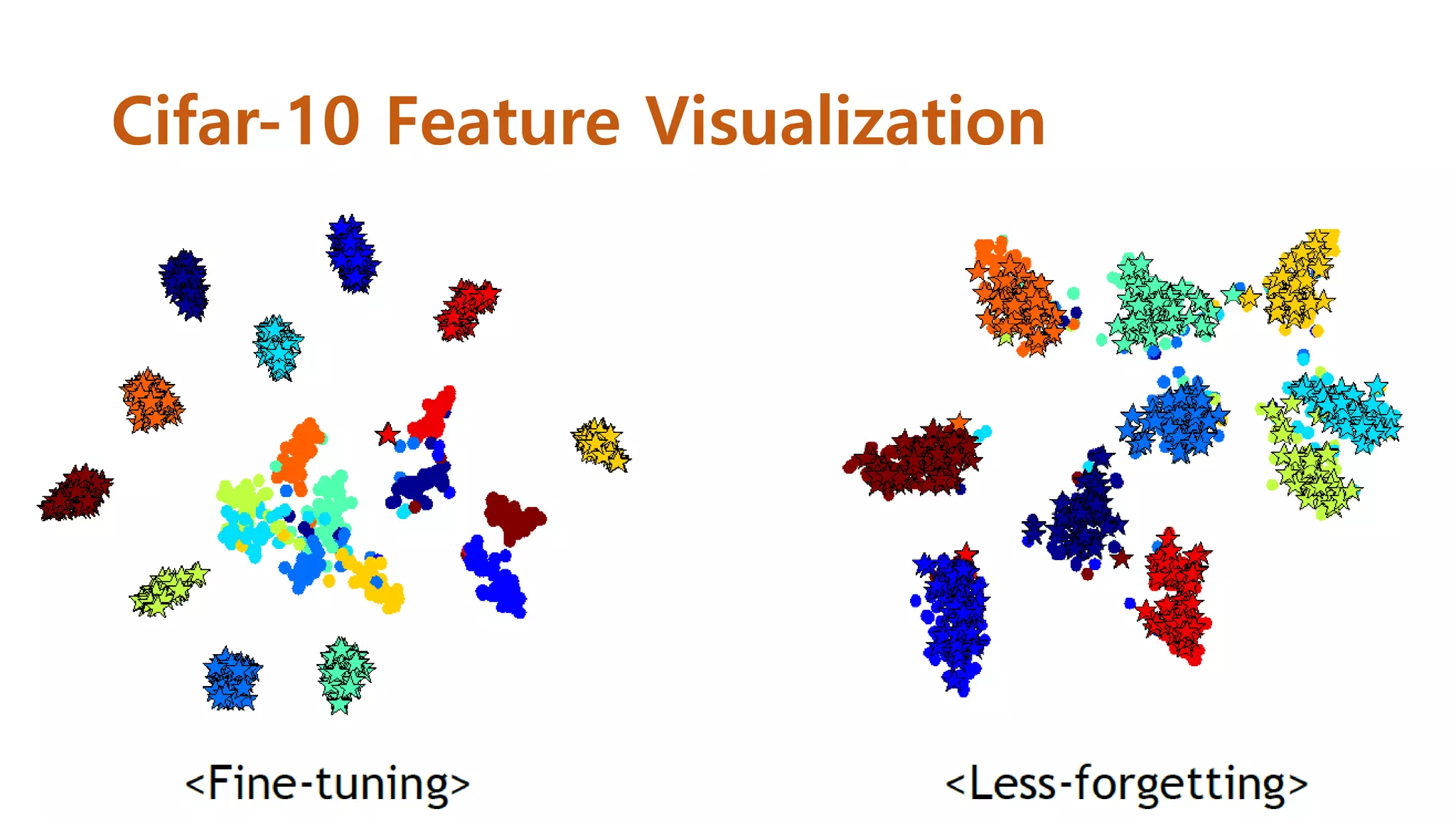 Cifar-10 Feature Visualization

<Fine-tuning>

<Less-forgetting>